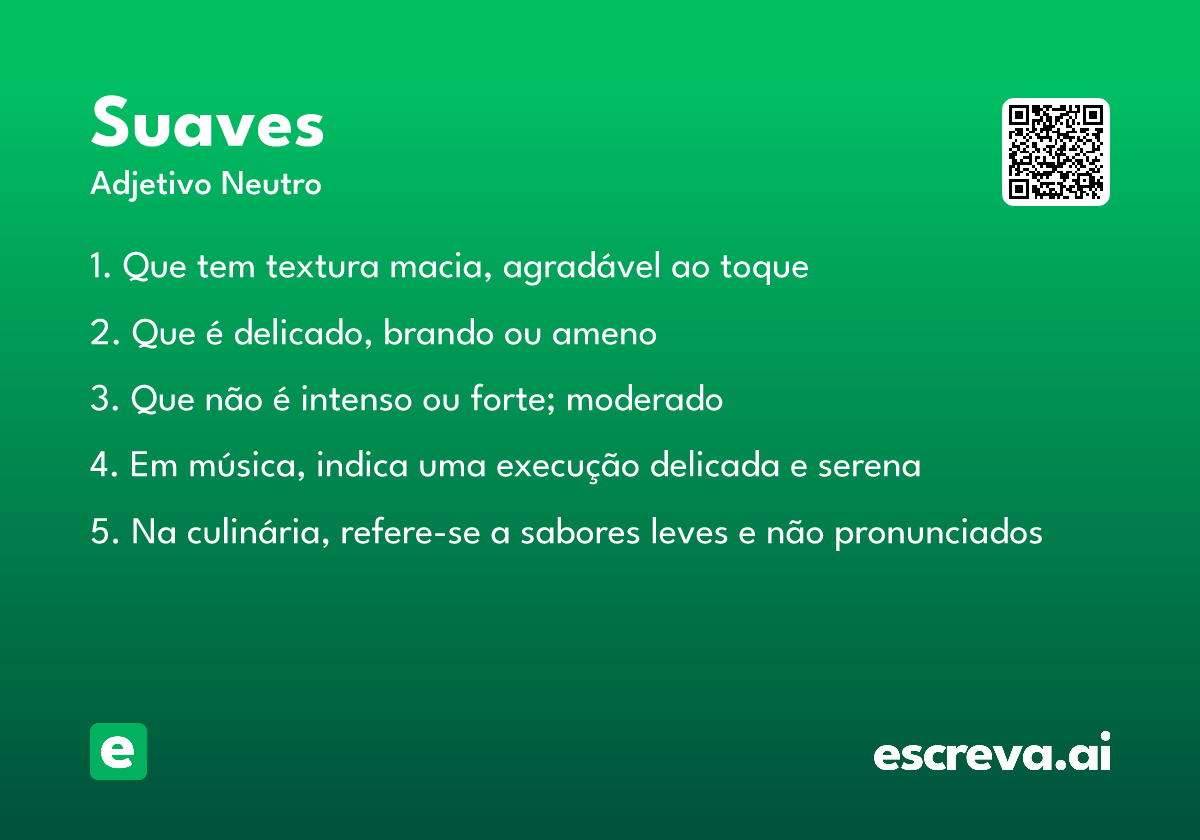 Suaves
Adjetivo Neutro

1. Que tem textura macia, agradável ao toque

2. Que é delicado, brando ou ameno

3. Que não é intenso ou forte; moderado

4. Em música, indica uma execução delicada e serena

5. Na culinária, refere-se a sabores leves e não pronunciados

e

escreva.ai